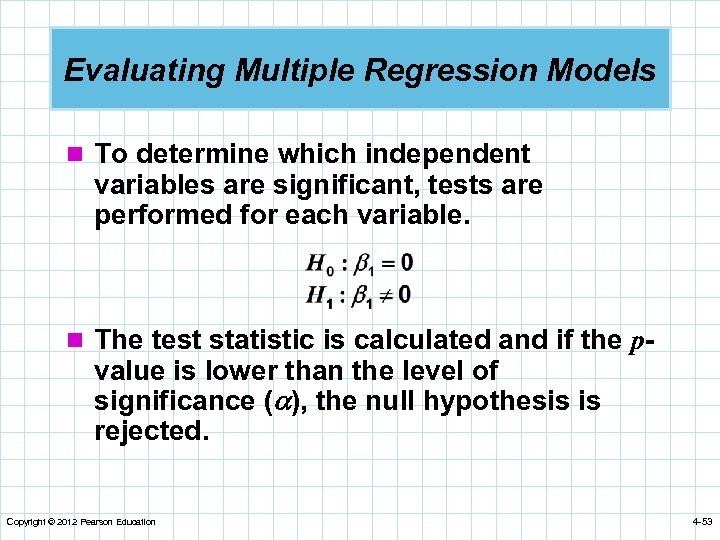 Evaluating Multiple Regression Models

To determine which independent variables are significant, tests are performed for each variable.

$H_0 : \beta_1 = 0$
$H_1 : \beta_1 \neq 0$

The test statistic is calculated and if the $p$-value is lower than the level of significance ($\alpha$), the null hypothesis is rejected.

Copyright © 2012 Pearson Education

4-53